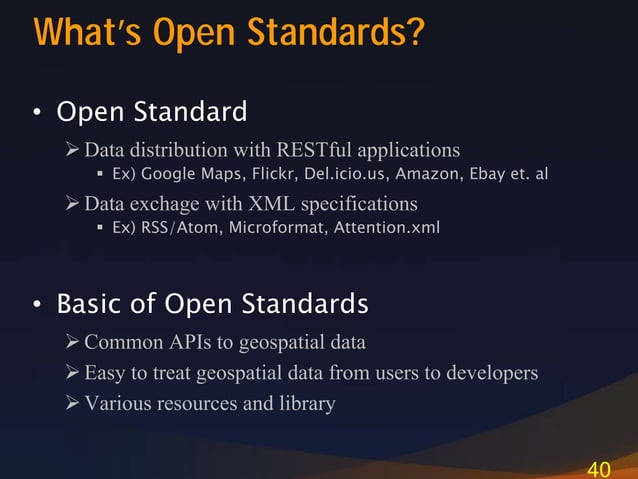 What's Open Standards?

• Open Standard

➢ Data distribution with RESTful applications

▪ Ex) Google Maps, Flickr, Del.icio.us, Amazon, Ebay et. al

➢ Data exchage with XML specifications

▪ Ex) RSS/Atom, Microformat, Attention.xml

• Basic of Open Standards

➢ Common APIs to geospatial data

➢ Easy to treat geospatial data from users to developers

➢ Various resources and library

40